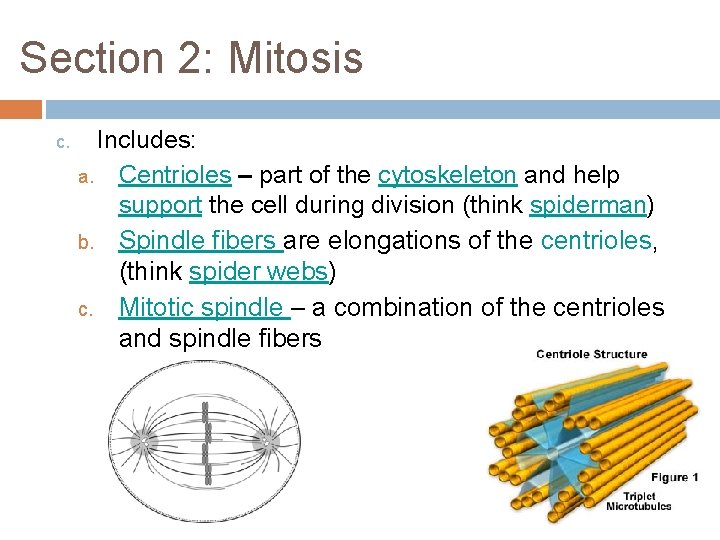 Section 2: Mitosis

c. Includes:

a. Centrioles – part of the cytoskeleton and help support the cell during division (think spiderman)

b. Spindle fibers are elongations of the centrioles, (think spider webs)

c. Mitotic spindle – a combination of the centrioles and spindle fibers

Centriole Structure

Figure 1

Triplet Microtubules